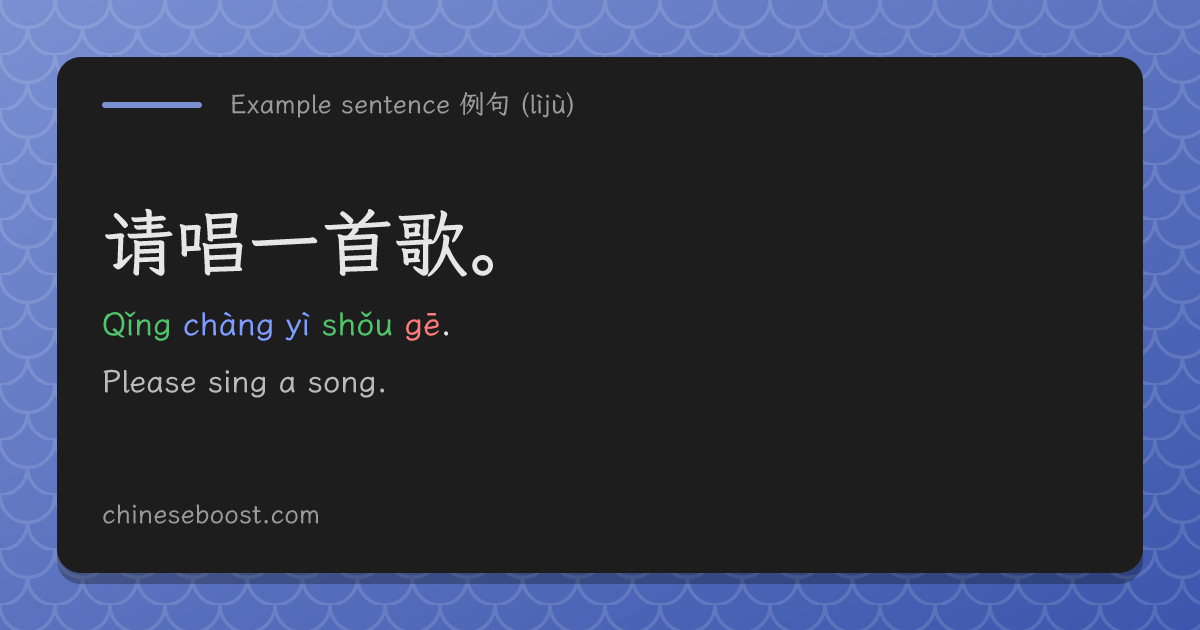 Example sentence 例句 (lìjù)

请唱一首歌。

Qǐng chàng yì shǒu gē.

Please sing a song.

chineseboost.com